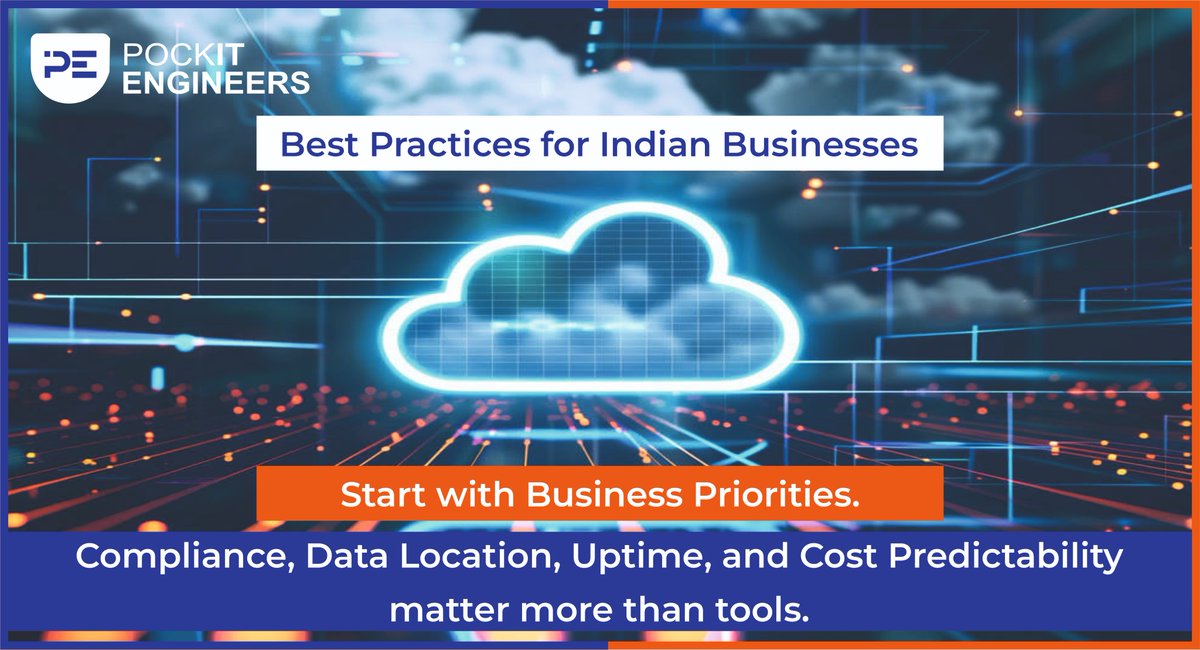 PE POCKIT ENGINEERS

Best Practices for Indian Businesses

Start with Business Priorities.

Compliance, Data Location, Uptime, and Cost Predictability matter more than tools.